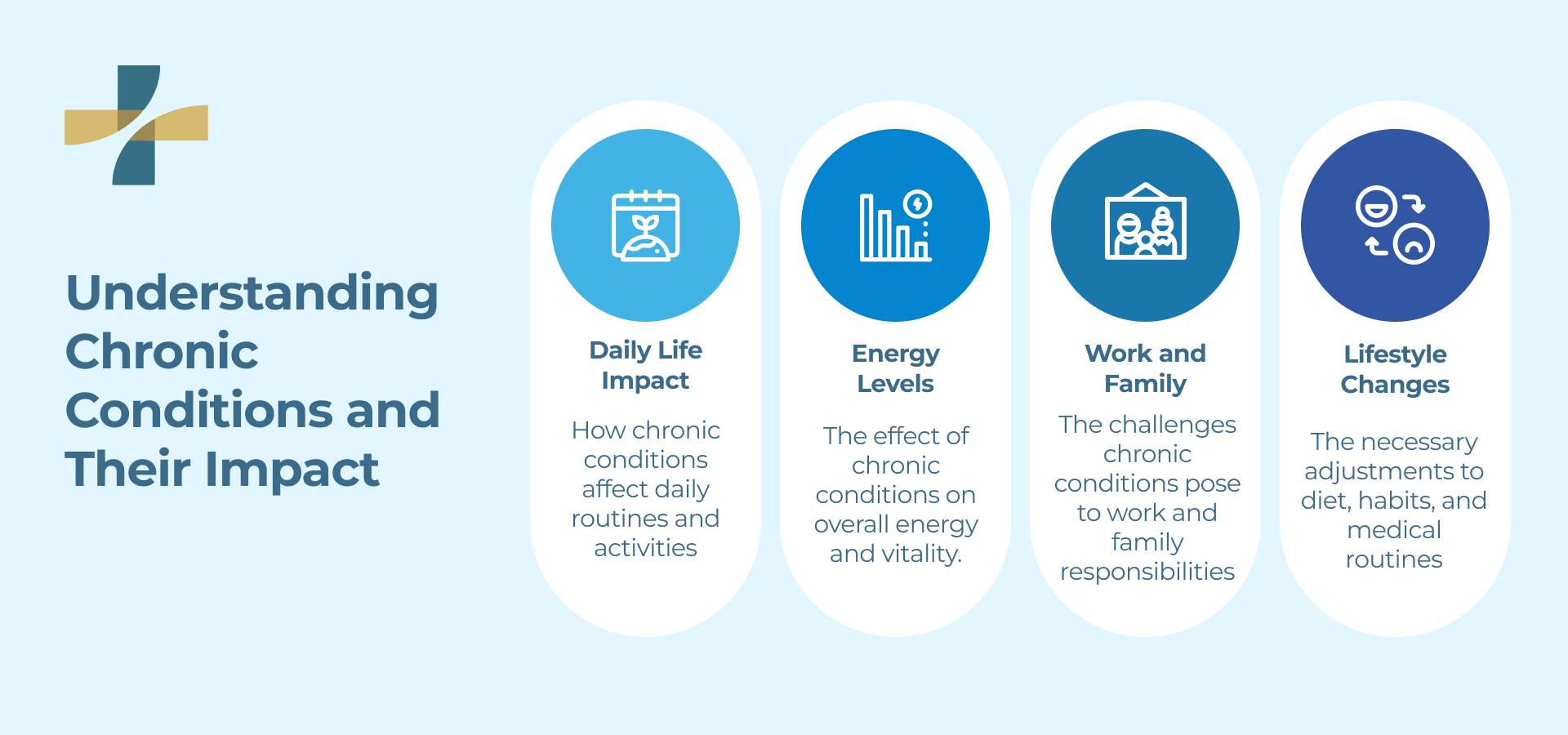 Understanding Chronic Conditions and Their Impact

Daily Life Impact

How chronic conditions affect daily routines and activities

Energy Levels

The effect of chronic conditions on overall energy and vitality.

Work and Family

The challenges chronic conditions pose to work and family responsibilities

Lifestyle Changes

The necessary adjustments to diet, habits, and medical routines